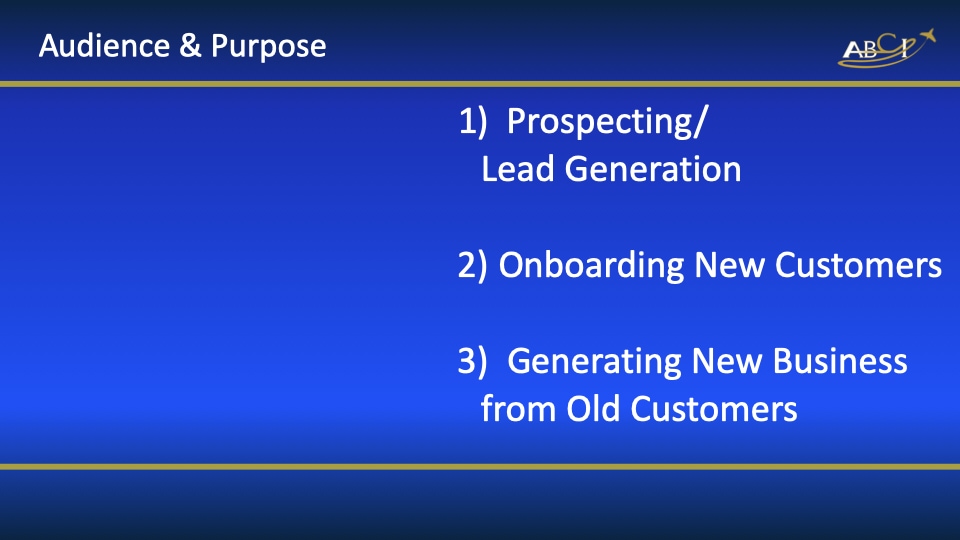 Audience & Purpose

ABCI

1) Prospecting/ Lead Generation

2) Onboarding New Customers

3) Generating New Business from Old Customers